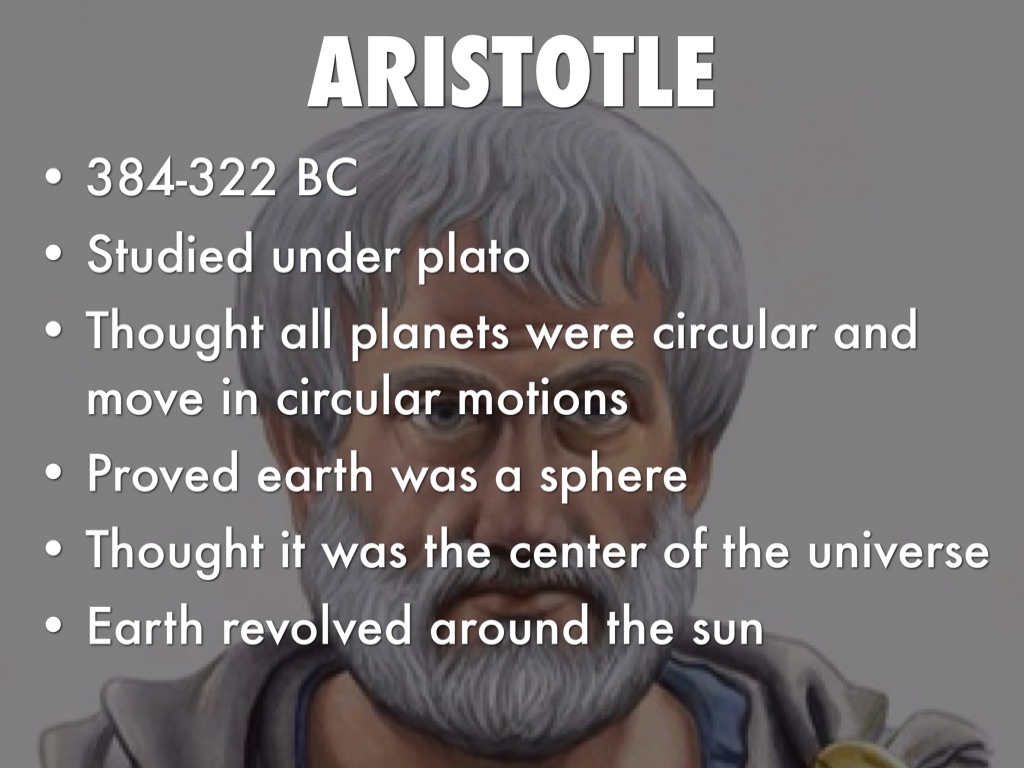 ARISTOTLE

• 384-322 BC
• Studied under plato
• Thought all planets were circular and move in circular motions
• Proved earth was a sphere
• Thought it was the center of the universe
• Earth revolved around the sun